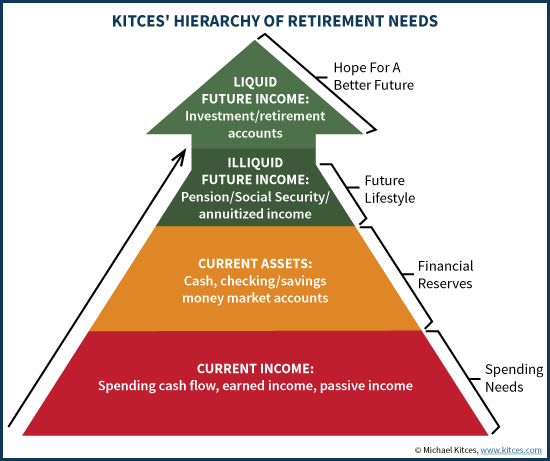 KITCES' HIERARCHY OF RETIREMENT NEEDS

LIQUID FUTURE INCOME:
Investment/retirement accounts

Hope For A Better Future

ILLIQUID FUTURE INCOME:
Pension/Social Security/ annuitized income

Future Lifestyle

CURRENT ASSETS:
Cash, checking/savings money market accounts

Financial Reserves

CURRENT INCOME:
Spending cash flow, earned income, passive income

Spending Needs

© Michael Kitces, www.kitces.com